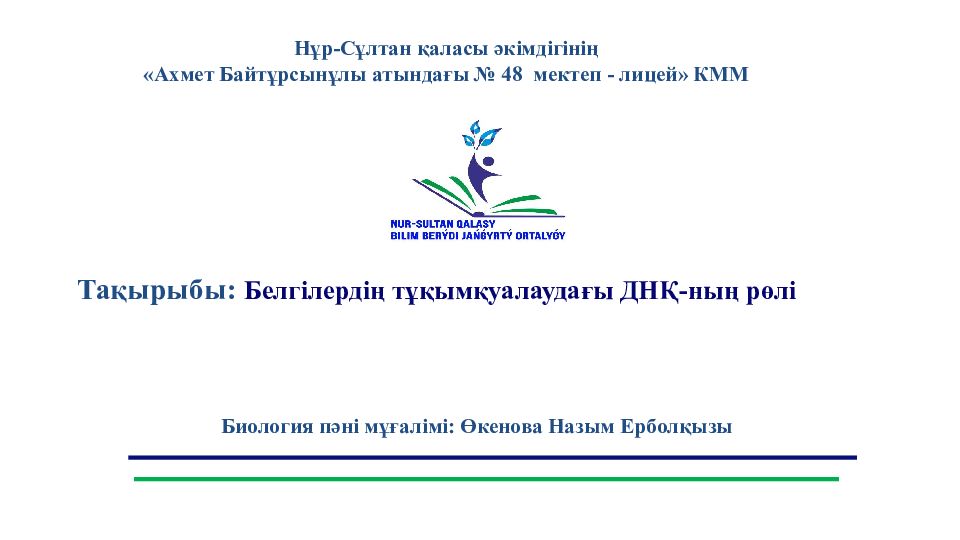 Нұр-Сұлтан қаласы әкімдігінің
«Ахмет Байтұрсынұлы атындағы № 48 мектеп - лицей» КММ

NUR-SULTAN QALASY
BILIM BERÝDI JAŃǴYRTÝ ORTALYǴY

Тақырыбы: Белгілердің тұқымқуалаудағы ДНҚ-ның рөлі

Биология пәні мұғалімі: Өкенова Назым Ерболқызы